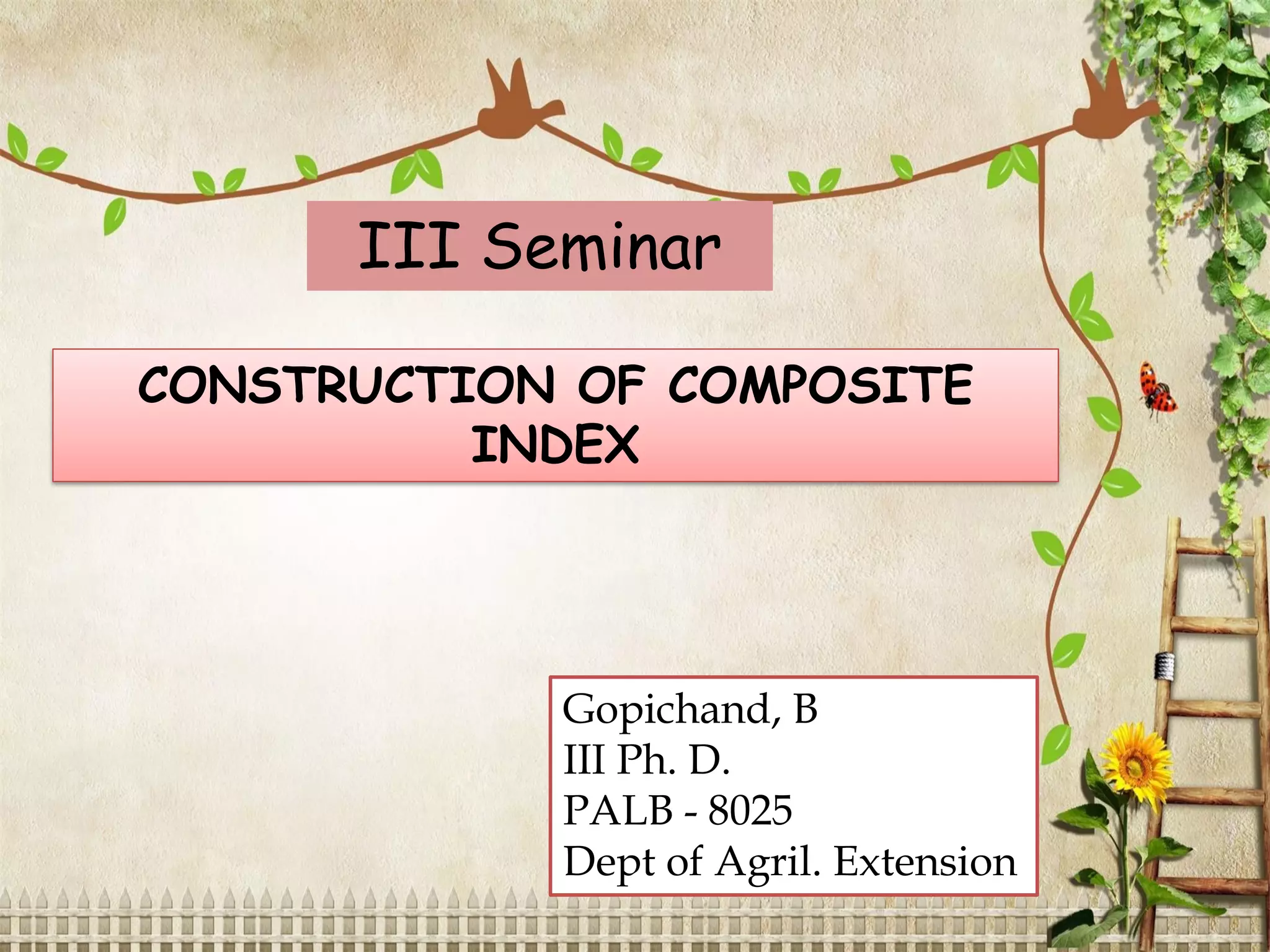 III Seminar

CONSTRUCTION OF COMPOSITE INDEX

Gopichand, B
III Ph. D.
PALB - 8025
Dept of Agril. Extension